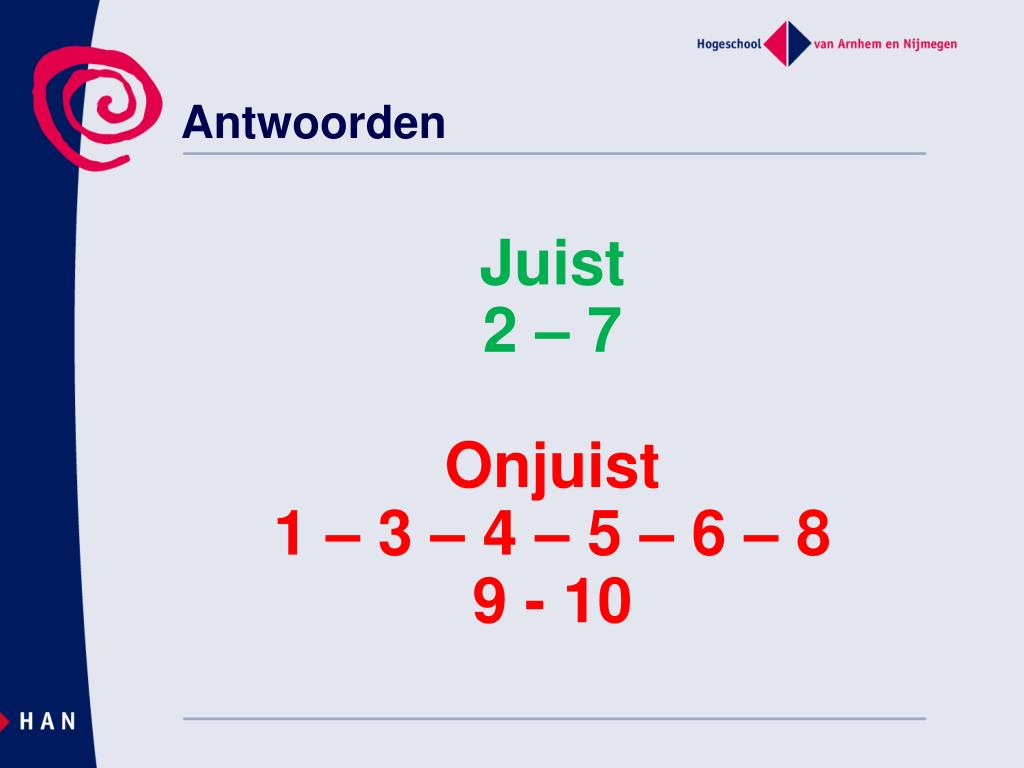 Hogeschool van Arnhem en Nijmegen

Antwoorden

Juist
2 – 7

Onjuist
1 – 3 – 4 – 5 – 6 – 8
9 - 10

HAN